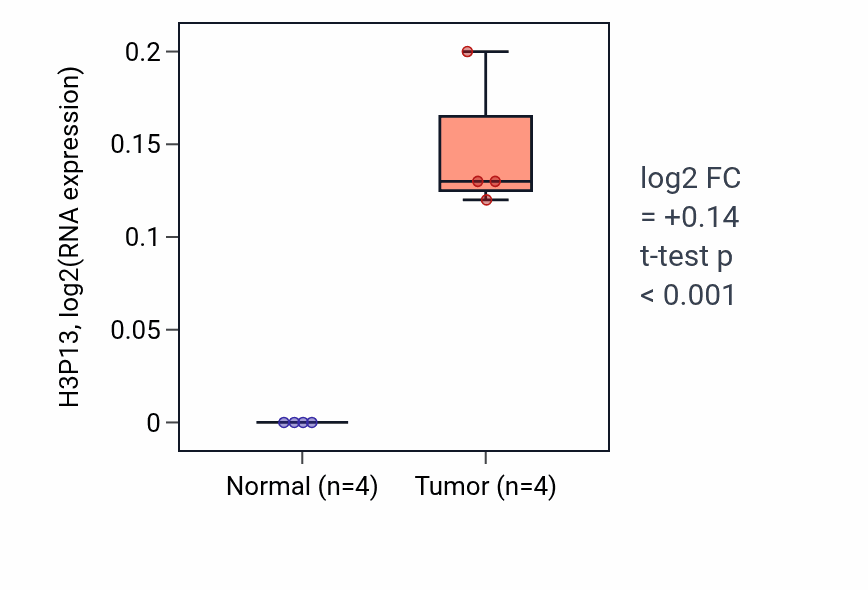 H3P13, log2(RNA expression)

0.2
0.15
0.1
0.05
0

Normal (n=4)
Tumor (n=4)

log2 FC
= +0.14
t-test p
< 0.001